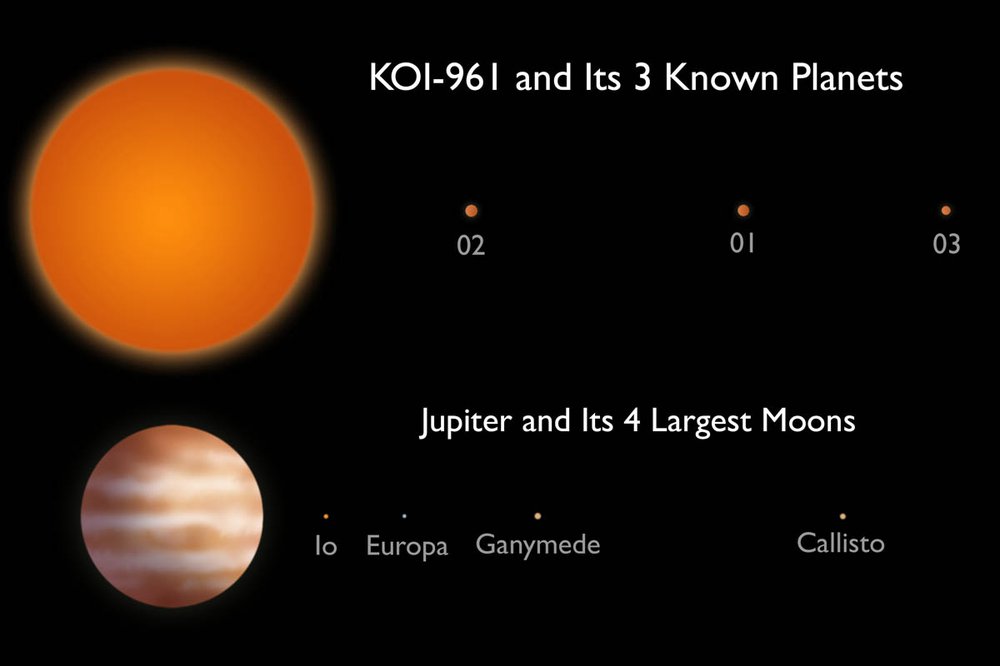 KOI-961 and Its 3 Known Planets

02

01

03

Jupiter and Its 4 Largest Moons

Io

Europa

Ganymede

Callisto